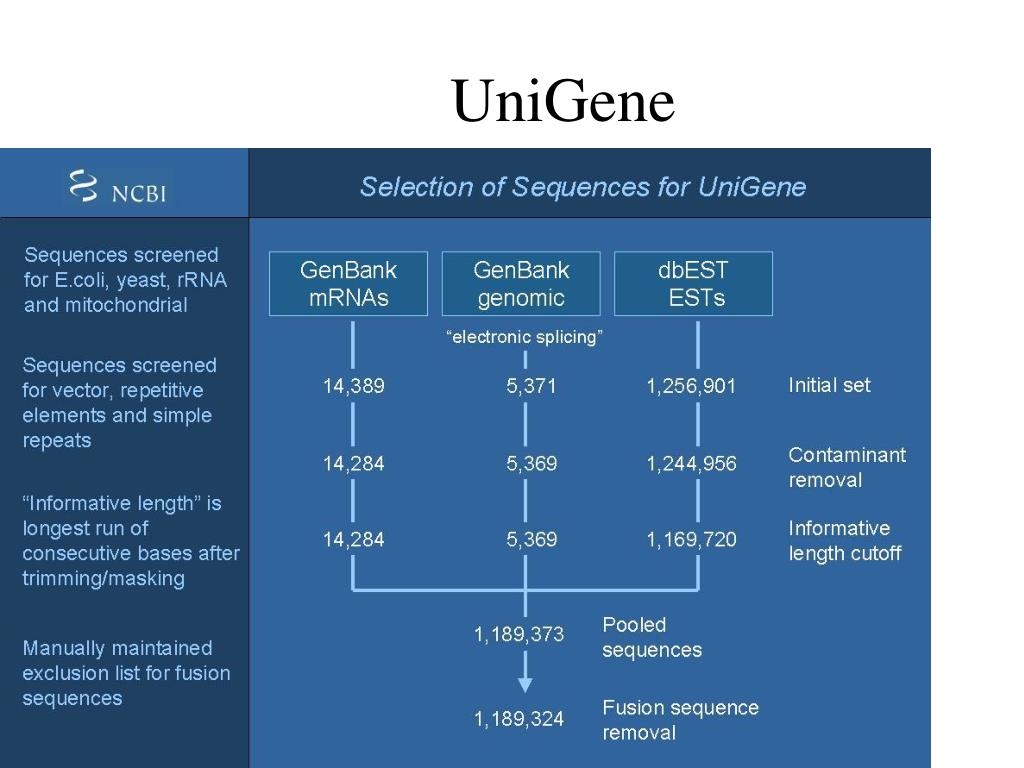 UniGene

NCBI

Selection of Sequences for UniGene

Sequences screened for E.coli, yeast, rRNA and mitochondrial

Sequences screened for vector, repetitive elements and simple repeats

“Informative length” is longest run of consecutive bases after trimming/masking

Manually maintained exclusion list for fusion sequences

GenBank mRNAs

GenBank genomic

dbEST ESTs

“electronic splicing”

14,389 5,371 1,256,901 Initial set

14,284 5,369 1,244,956 Contaminant removal

14,284 5,369 1,169,720 Informative length cutoff

1,189,373 Pooled sequences

1,189,324 Fusion sequence removal